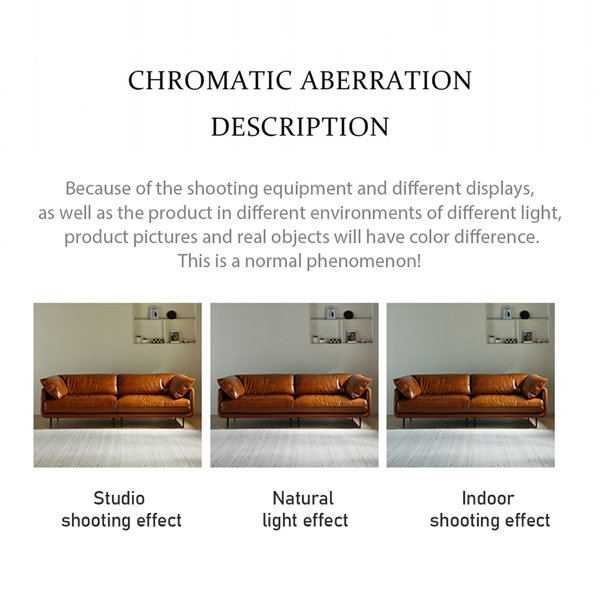 CHROMATIC ABERRATION DESCRIPTION

Because of the shooting equipment and different displays, as well as the product in different environments of different light, product pictures and real objects will have color difference. This is a normal phenomenon!

Studio shooting effect

Natural light effect

Indoor shooting effect